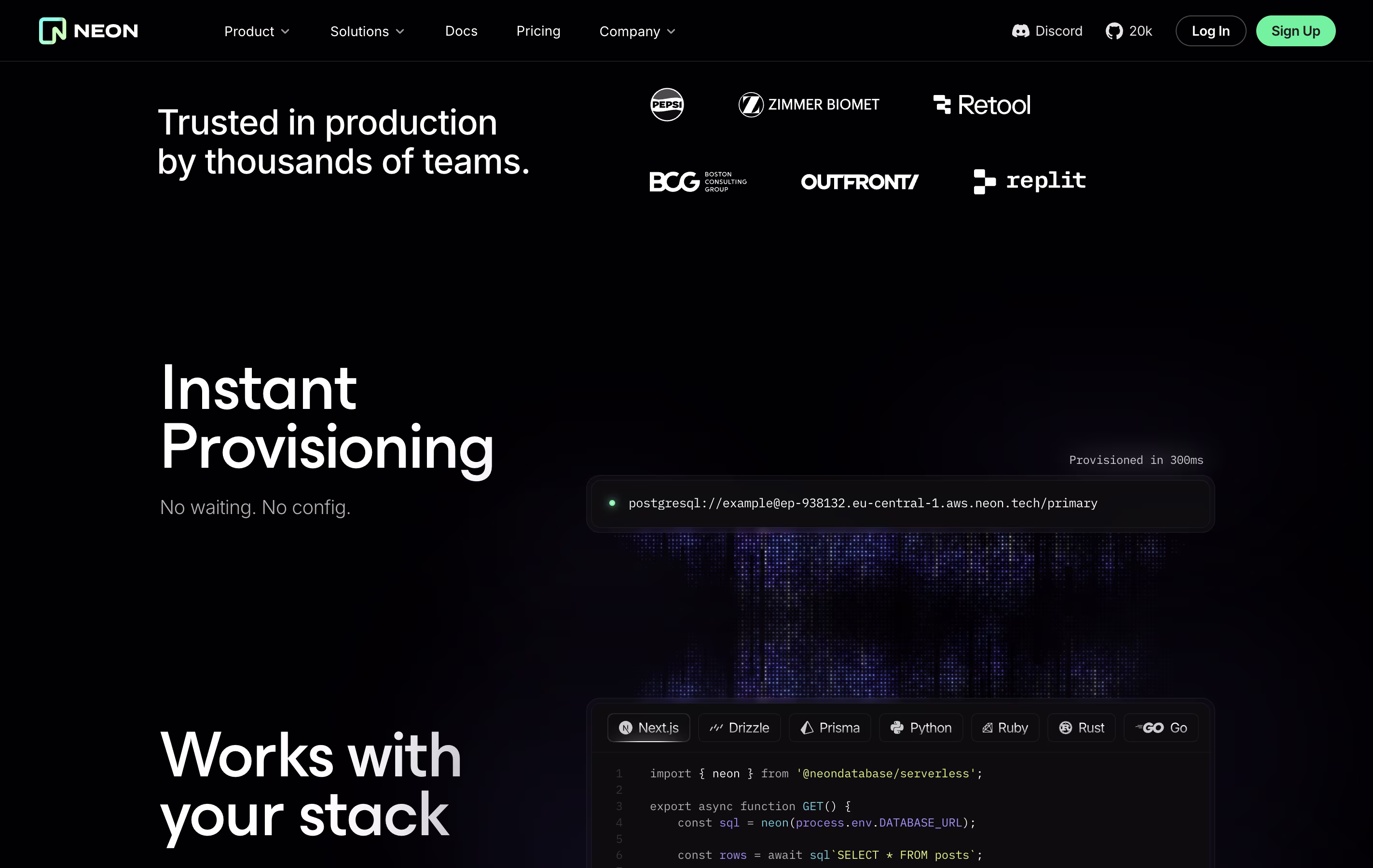 NEON Product Solutions Docs Pricing Company Discord 20k Log In Sign Up

Trusted in production by thousands of teams.

PEPSI ZIMMER BIOMET Retool
BCG BOSTON CONSULTING GROUP OUTFRONT/ replit

Instant Provisioning

No waiting. No config.

Provisioned in 300ms

postgresql://example@ep-938132.eu-central-1.aws.neon.tech/primary

Works with your stack

Next.js Drizzle Prisma Python Ruby Rust GO Go

1 import { neon } from '@neondatabase/serverless';
2
3 export async function GET() {
4 const sql = neon(process.env.DATABASE_URL);
5
6 const rows = await sql`SELECT * FROM posts`;